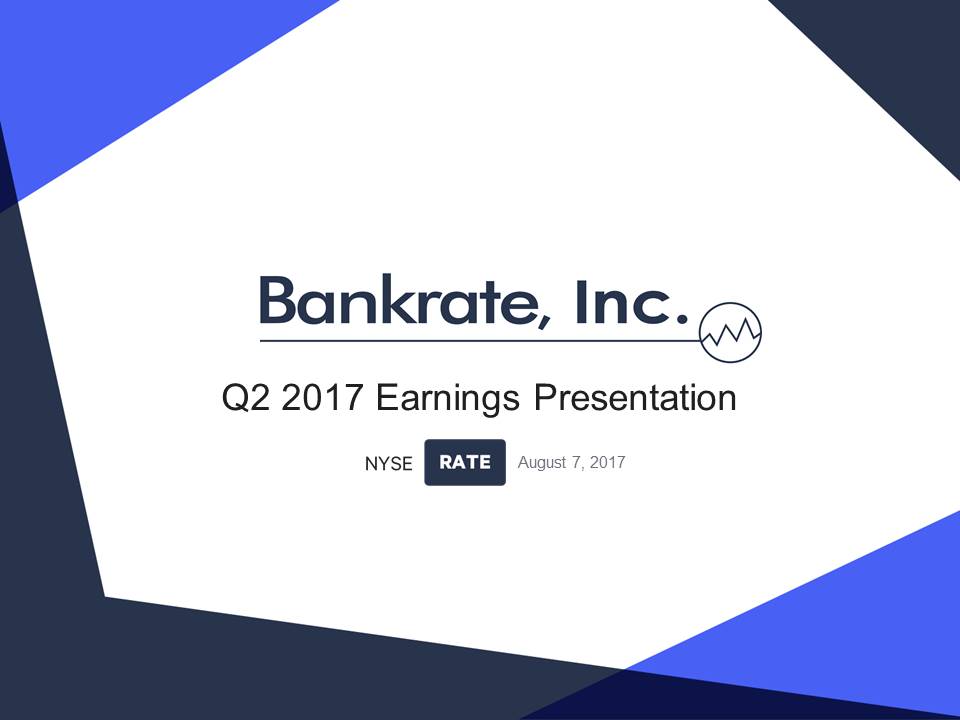 Bankrate, Inc.

Q2 2017 Earnings Presentation

NYSE RATE August 7, 2017